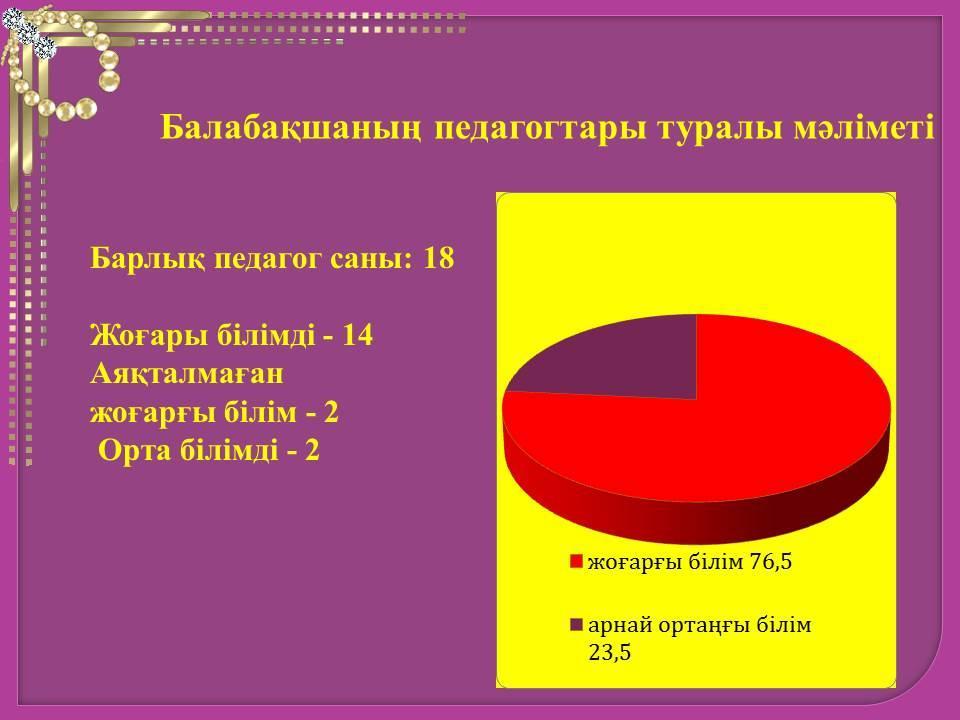 Балабақшаның педагогтары туралы мәліметі

Барлық педагог саны: 18

Жоғары білімді - 14
Аяқталмаған жоғарғы білім - 2
Орта білімді - 2

жоғарғы білім 76,5

арнай ортаңғы білім 23,5